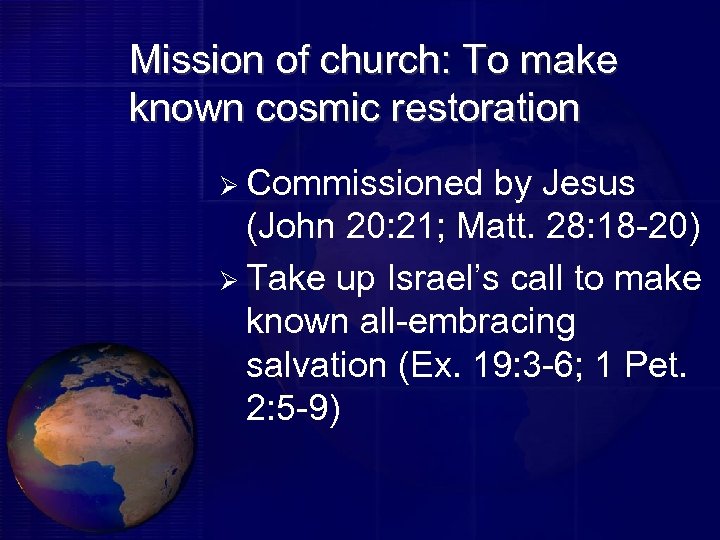 Mission of church: To make known cosmic restoration

➢ Commissioned by Jesus (John 20:21; Matt. 28:18-20)

➢ Take up Israel's call to make known all-embracing salvation (Ex. 19:3-6; 1 Pet. 2:5-9)